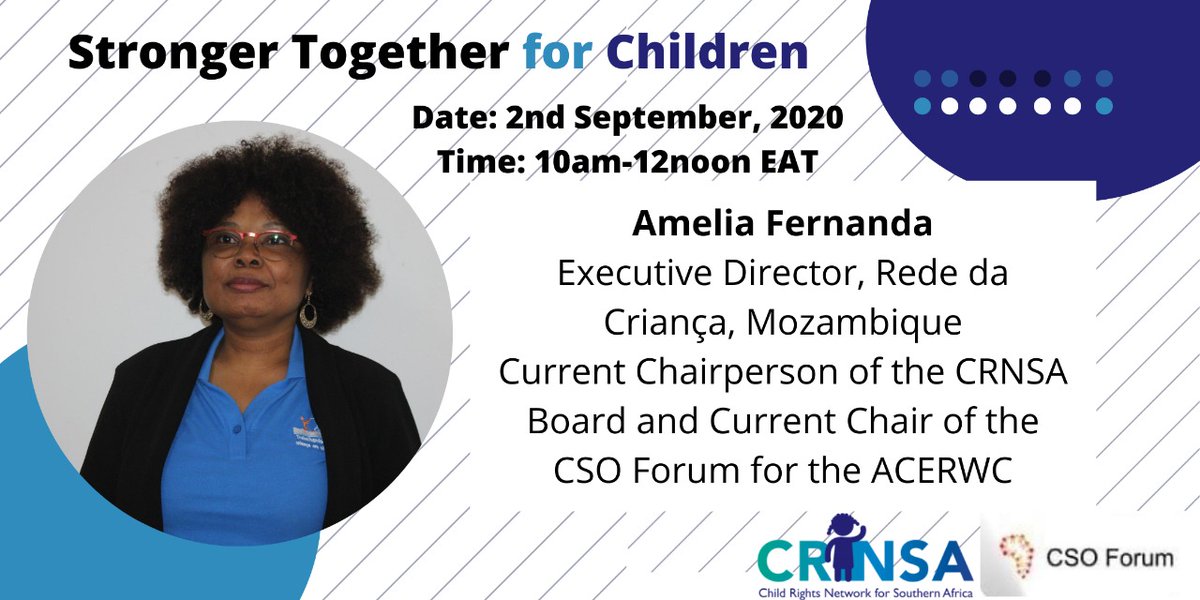 Stronger Together for Children

Date: 2nd September, 2020
Time: 10am-12noon EAT

Amelia Fernanda
Executive Director, Rede da Criança, Mozambique
Current Chairperson of the CRNSA Board and Current Chair of the CSO Forum for the ACERWC

CRNSA
Child Rights Network for Southern Africa

CSO Forum